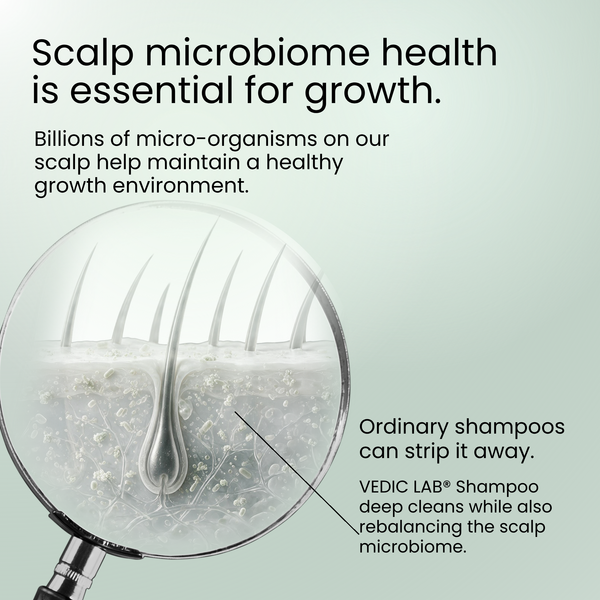 Scalp microbiome health is essential for growth.

Billions of micro-organisms on our scalp help maintain a healthy growth environment.

Ordinary shampoos can strip it away.

VEDIC LAB® Shampoo deep cleans while also rebalancing the scalp microbiome.